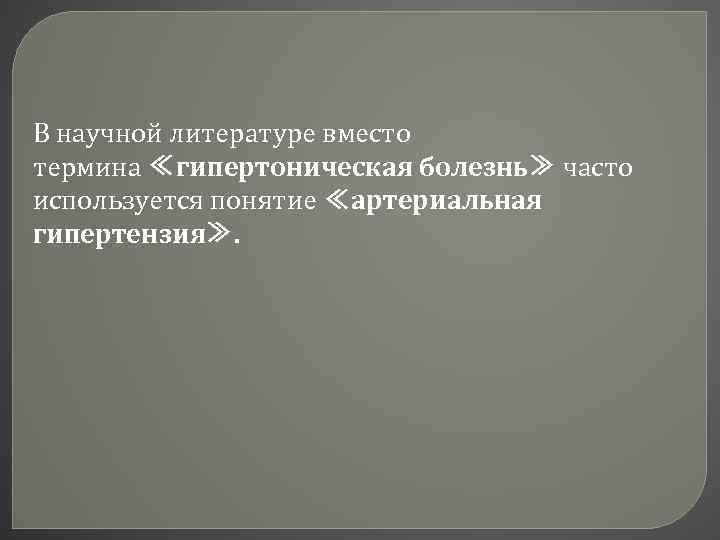 В научной литературе вместо термина ≪гипертоническая болезнь≫ часто используется понятие ≪артериальная гипертензия≫.